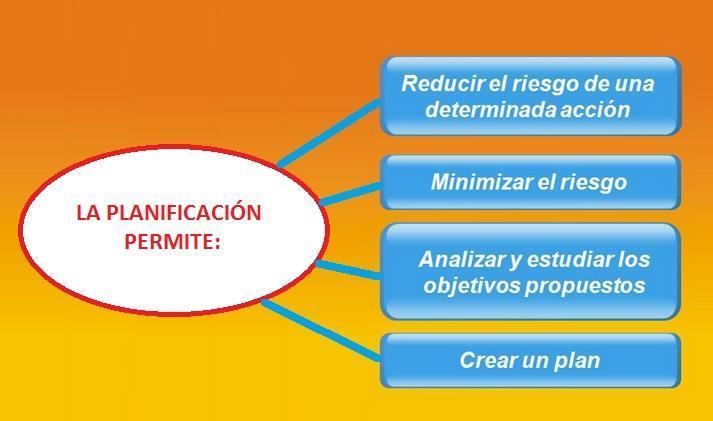 LA PLANIFICACIÓN PERMITE:

Reducir el riesgo de una determinada acción

Minimizar el riesgo

Analizar y estudiar los objetivos propuestos

Crear un plan